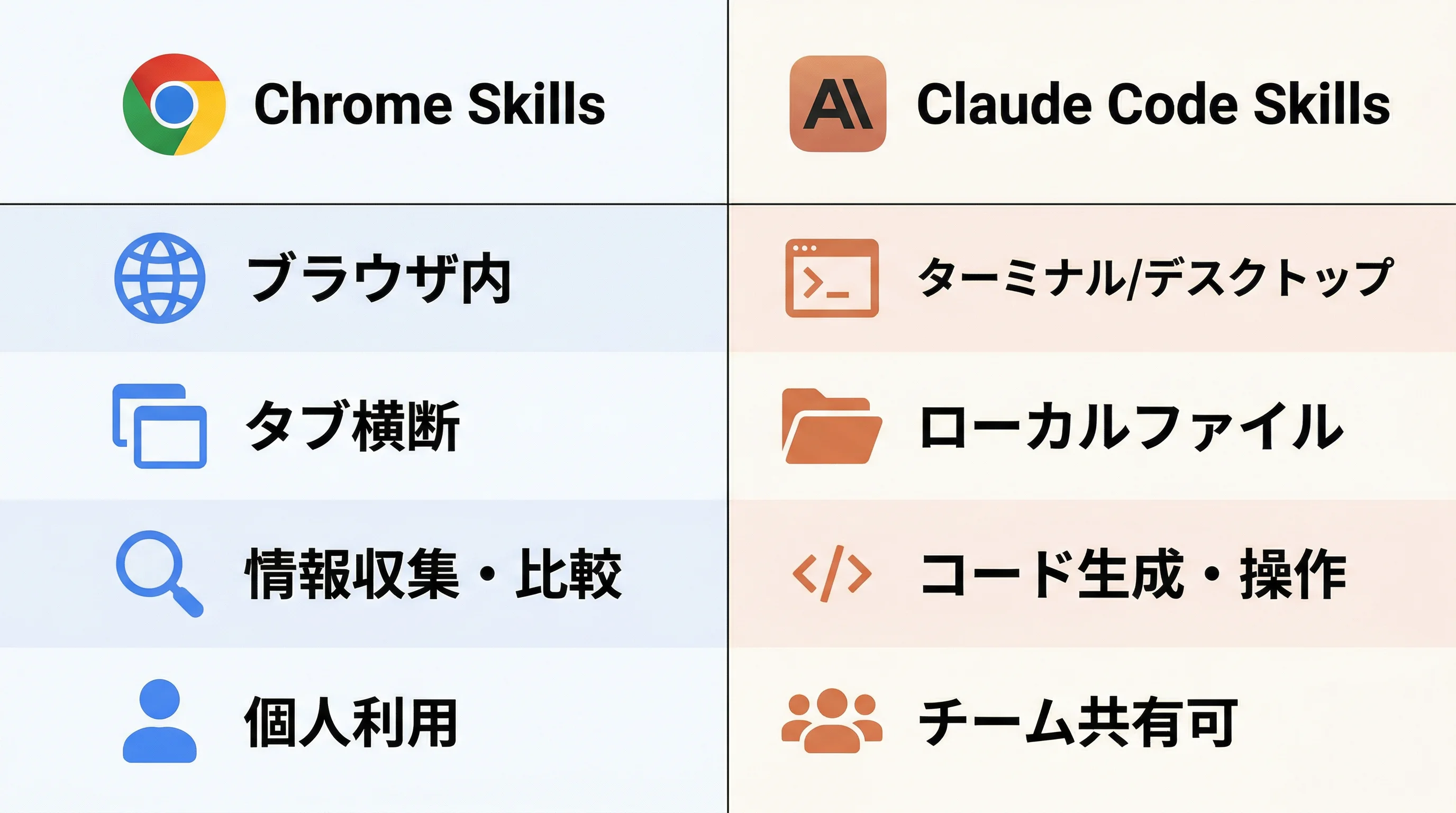 | Chrome Skills | Claude Code Skills |
|---|---|
| ブラウザ内 | ターミナル/デスクトップ |
| タブ横断 | ローカルファイル |
| 情報収集・比較 | コード生成・操作 |
| 個人利用 | チーム共有可 |